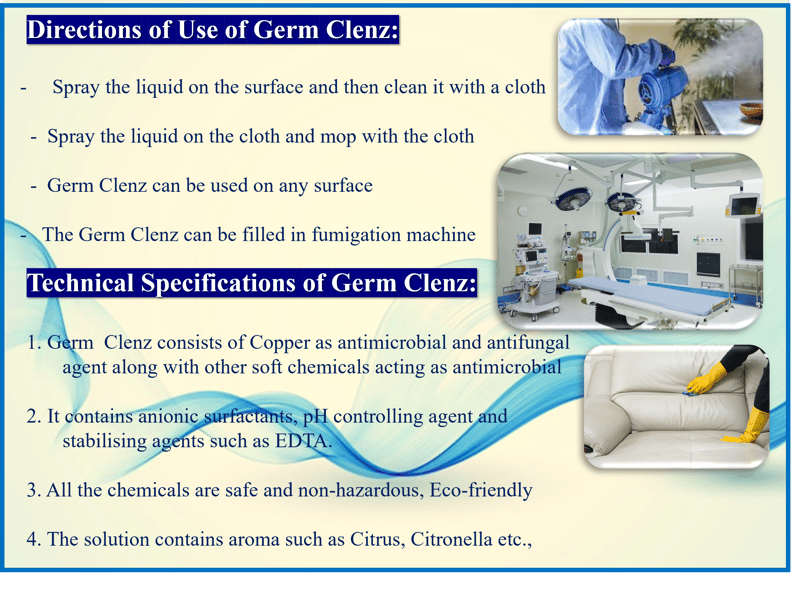 Directions of Use of Germ Clenz:

- Spray the liquid on the surface and then clean it with a cloth

- Spray the liquid on the cloth and mop with the cloth

- Germ Clenz can be used on any surface

- The Germ Clenz can be filled in fumigation machine

Technical Specifications of Germ Clenz:

1. Germ Clenz consists of Copper as antimicrobial and antifungal agent along with other soft chemicals acting as antimicrobial

2. It contains anionic surfactants, pH controlling agent and stabilising agents such as EDTA.

3. All the chemicals are safe and non-hazardous, Eco-friendly

4. The solution contains aroma such as Citrus, Citronella etc.,